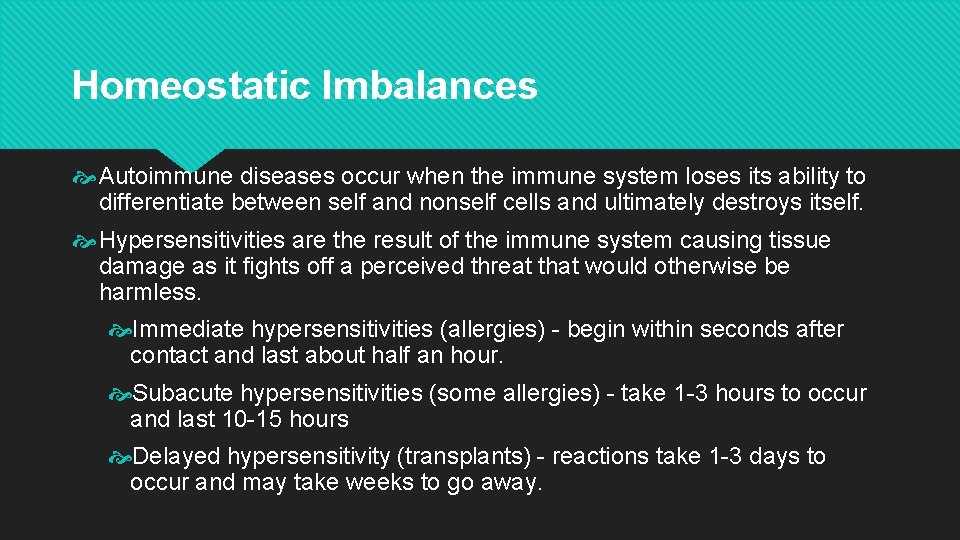 Homeostatic Imbalances

Autoimmune diseases occur when the immune system loses its ability to differentiate between self and nonself cells and ultimately destroys itself.

Hypersensitivities are the result of the immune system causing tissue damage as it fights off a perceived threat that would otherwise be harmless.

Immediate hypersensitivities (allergies) - begin within seconds after contact and last about half an hour.

Subacute hypersensitivities (some allergies) - take 1-3 hours to occur and last 10-15 hours

Delayed hypersensitivity (transplants) - reactions take 1-3 days to occur and may take weeks to go away.